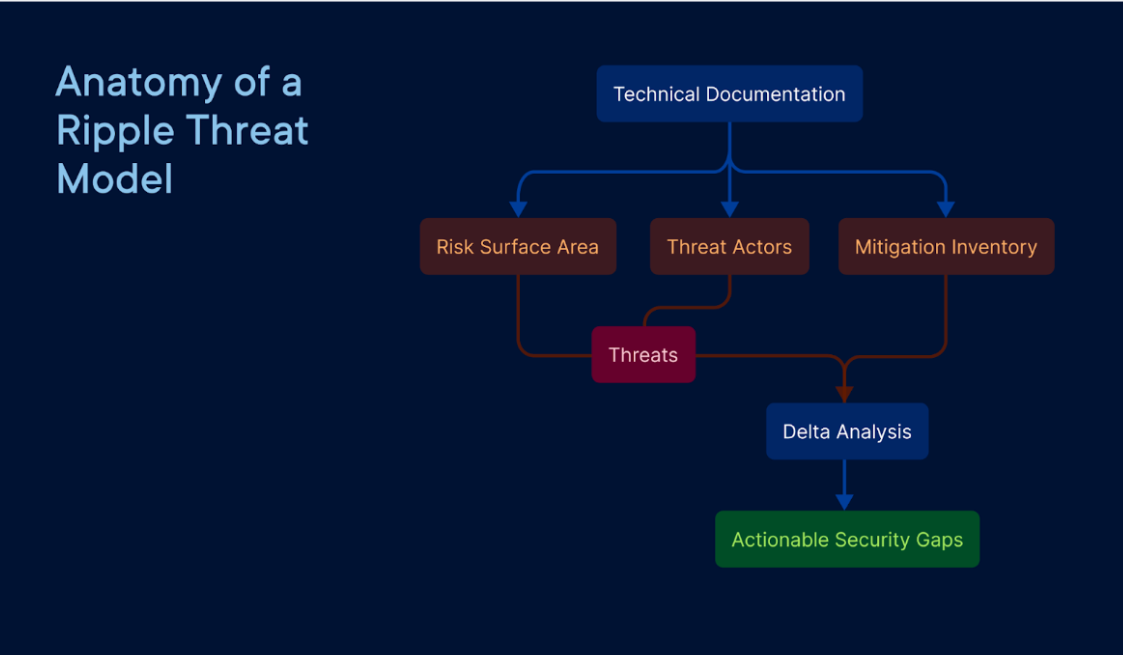 Anatomy of a Ripple Threat Model

Technical Documentation

Risk Surface Area

Threat Actors

Mitigation Inventory

Threats

Delta Analysis

Actionable Security Gaps